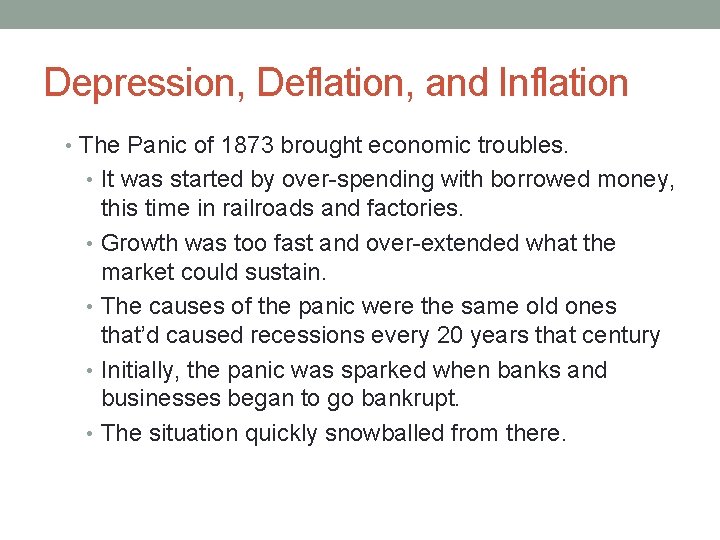 Depression, Deflation, and Inflation

• The Panic of 1873 brought economic troubles.
  • It was started by over-spending with borrowed money, this time in railroads and factories.
  • Growth was too fast and over-extended what the market could sustain.
  • The causes of the panic were the same old ones that'd caused recessions every 20 years that century
  • Initially, the panic was sparked when banks and businesses began to go bankrupt.
  • The situation quickly snowballed from there.